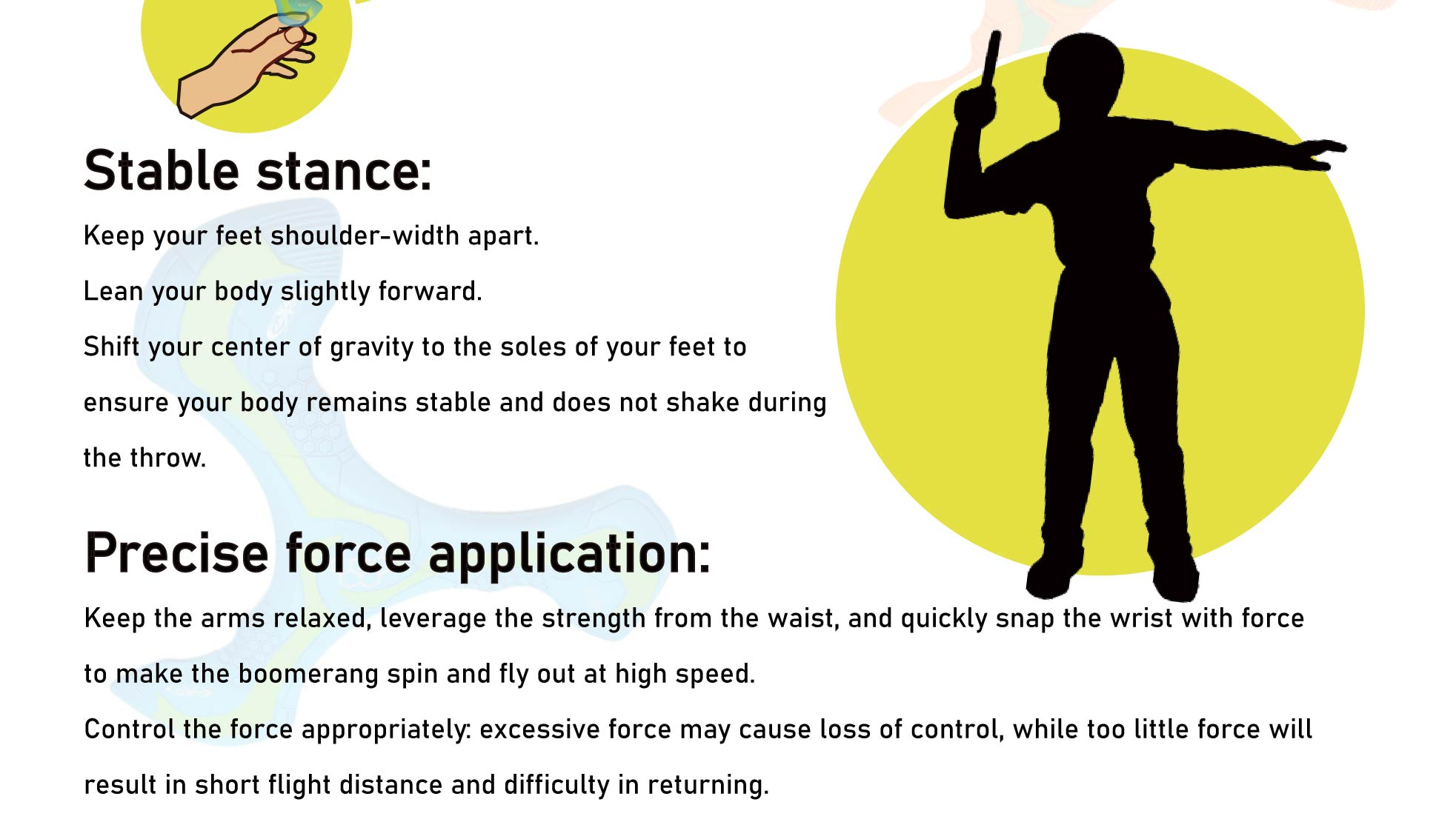 Stable stance:

Keep your feet shoulder-width apart.

Lean your body slightly forward.

Shift your center of gravity to the soles of your feet to ensure your body remains stable and does not shake during the throw.

Precise force application:

Keep the arms relaxed, leverage the strength from the waist, and quickly snap the wrist with force to make the boomerang spin and fly out at high speed.

Control the force appropriately: excessive force may cause loss of control, while too little force will result in short flight distance and difficulty in returning.